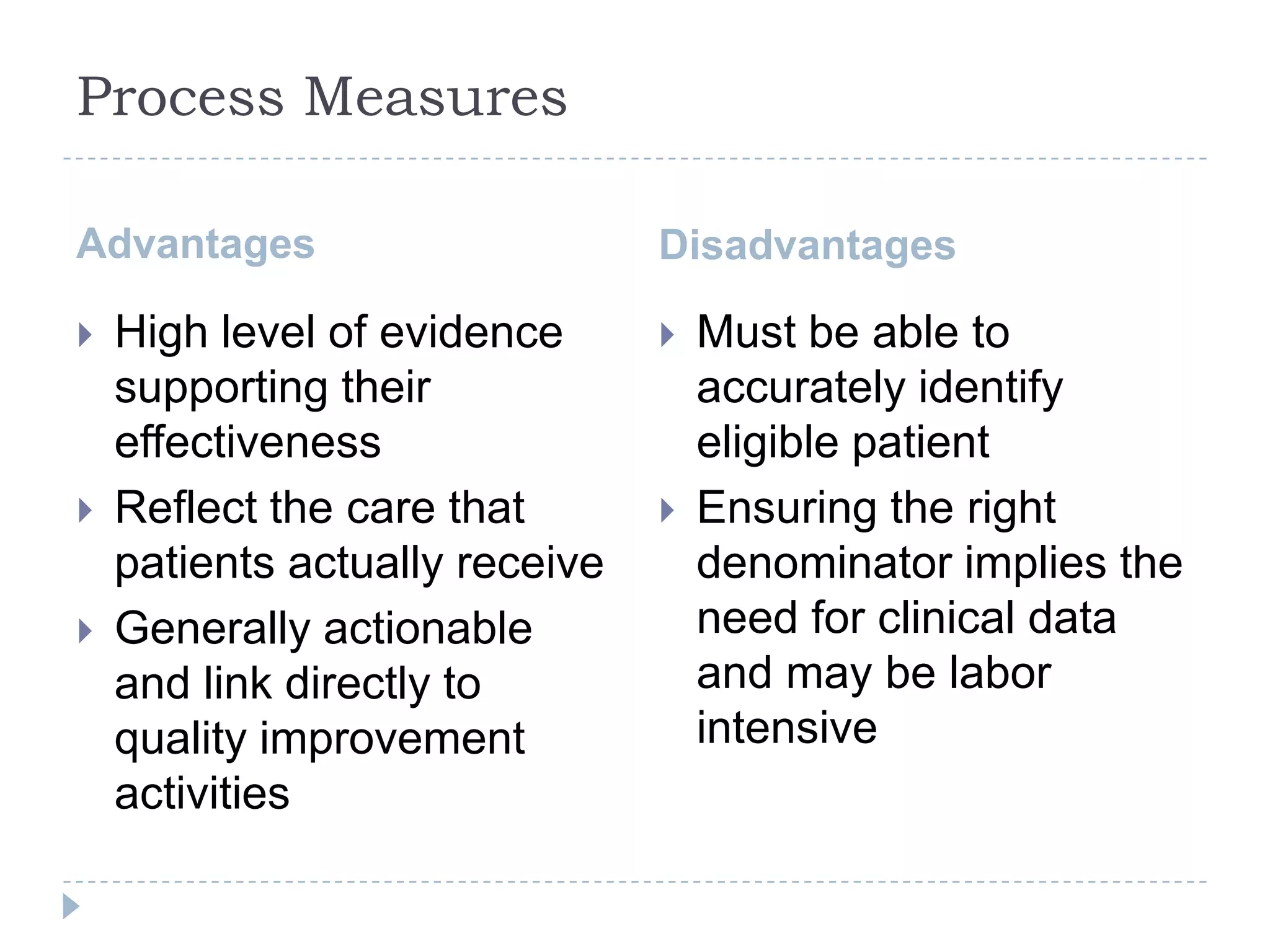 Process Measures

Advantages

High level of evidence supporting their effectiveness

Reflect the care that patients actually receive

Generally actionable and link directly to quality improvement activities

Disadvantages

Must be able to accurately identify eligible patient

Ensuring the right denominator implies the need for clinical data and may be labor intensive